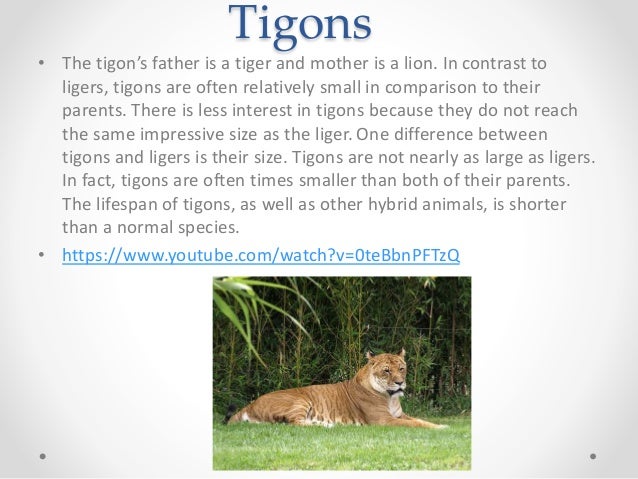 Tigons

• The tigon's father is a tiger and mother is a lion. In contrast to ligers, tigons are often relatively small in comparison to their parents. There is less interest in tigons because they do not reach the same impressive size as the liger. One difference between tigons and ligers is their size. Tigons are not nearly as large as ligers. In fact, tigons are often times smaller than both of their parents. The lifespan of tigons, as well as other hybrid animals, is shorter than a normal species.

• https://www.youtube.com/watch?v=0teBbnPFTzQ